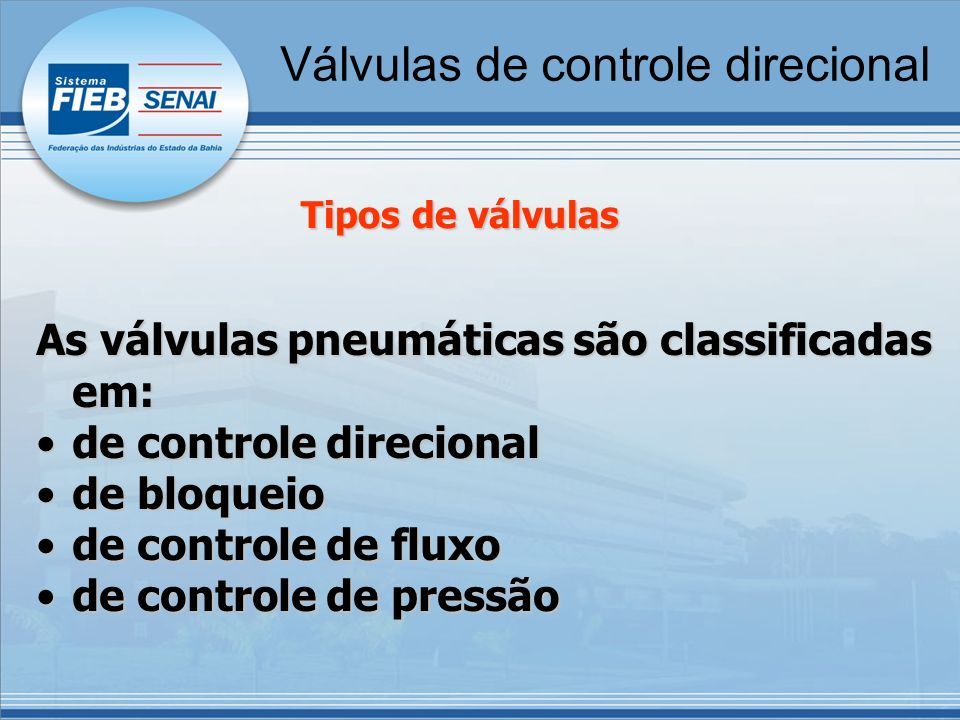 Sistema FIEB SENAI
Federação das Indústrias do Estado da Bahia

Válvulas de controle direcional

Tipos de válvulas

As válvulas pneumáticas são classificadas em:
• de controle direcional
• de bloqueio
• de controle de fluxo
• de controle de pressão